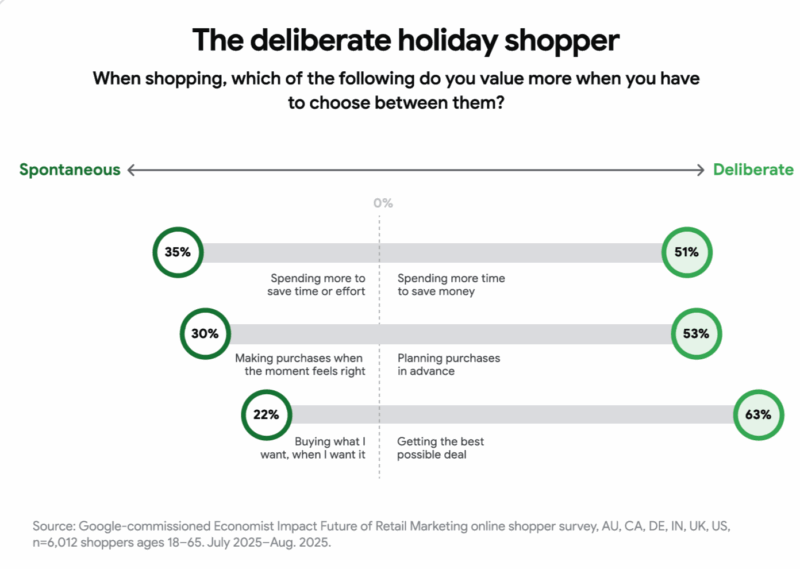 The deliberate holiday shopper

When shopping, which of the following do you value more when you have to choose between them?

Spontaneous

Deliberate

0%

35%

51%

Spending more to save time or effort

Spending more time to save money

30%

53%

Making purchases when the moment feels right

Planning purchases in advance

22%

63%

Buying what I want, when I want it

Getting the best possible deal

Source: Google-commissioned Economist Impact Future of Retail Marketing online shopper survey, AU, CA, DE, IN, UK, US, n=6,012 shoppers ages 18–65. July 2025–Aug. 2025.